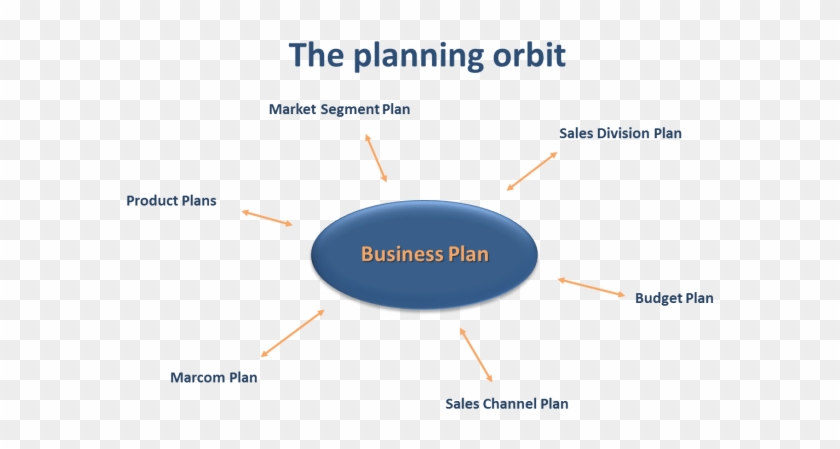 The planning orbit

Market Segment Plan

Sales Division Plan

Product Plans

Business Plan

Budget Plan

Marcom Plan

Sales Channel Plan